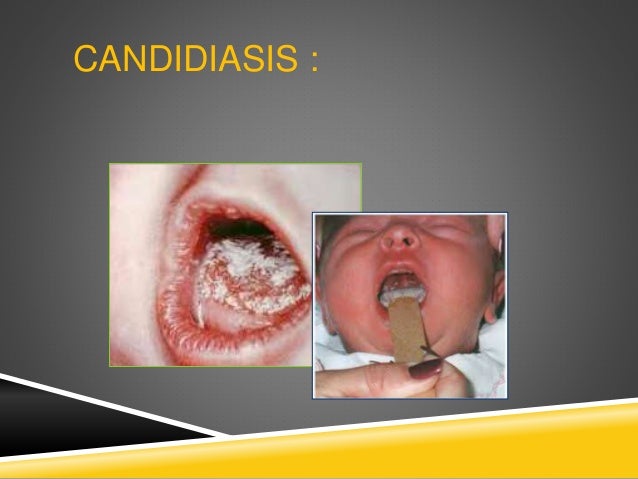 CANDIDIASIS :